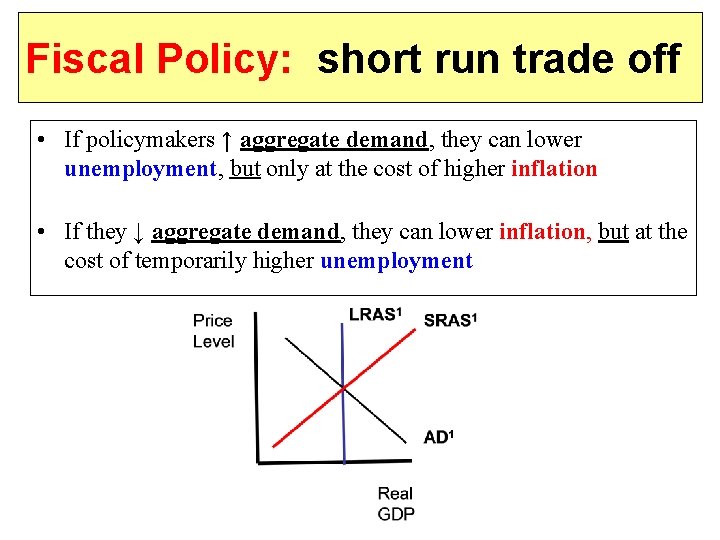 Fiscal Policy: short run trade off

• If policymakers ↑ aggregate demand, they can lower unemployment, but only at the cost of higher inflation

• If they ↓ aggregate demand, they can lower inflation, but at the cost of temporarily higher unemployment

Price Level

LRAS$^1$

SRAS$^1$

AD$^1$

Real GDP